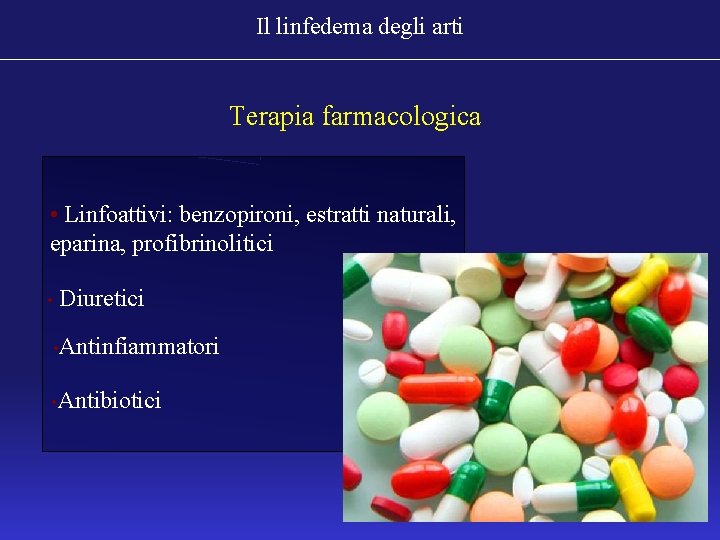 Il linfedema degli arti

Terapia farmacologica

• Linfoattivi: benzopironi, estratti naturali, eparina, profibrinolitici

• Diuretici

•Antinfiammatori

•Antibiotici